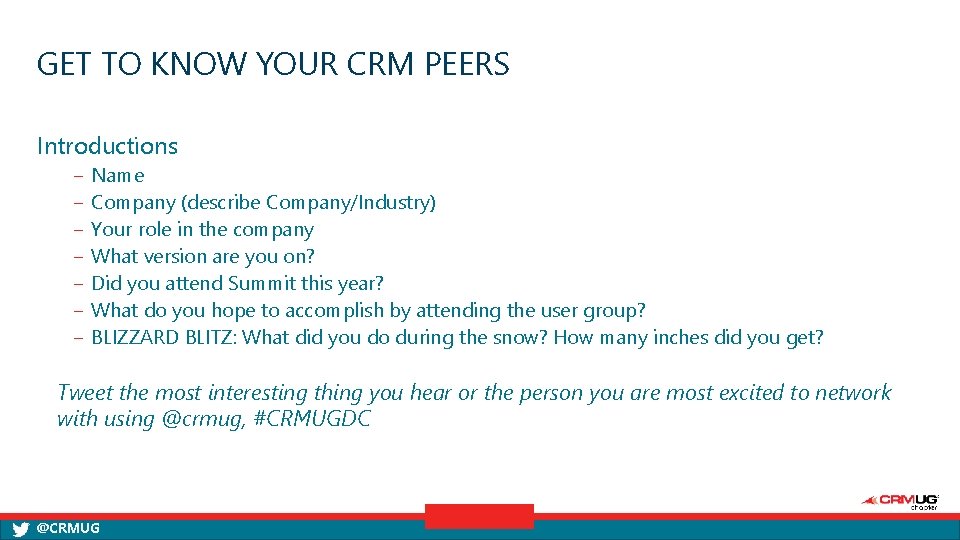 GET TO KNOW YOUR CRM PEERS

Introductions

– Name
– Company (describe Company/Industry)
– Your role in the company
– What version are you on?
– Did you attend Summit this year?
– What do you hope to accomplish by attending the user group?
– BLIZZARD BLITZ: What did you do during the snow? How many inches did you get?

Tweet the most interesting thing you hear or the person you are most excited to network with using @crmug, #CRMUGDC

CRMUG chapter

@CRMUG